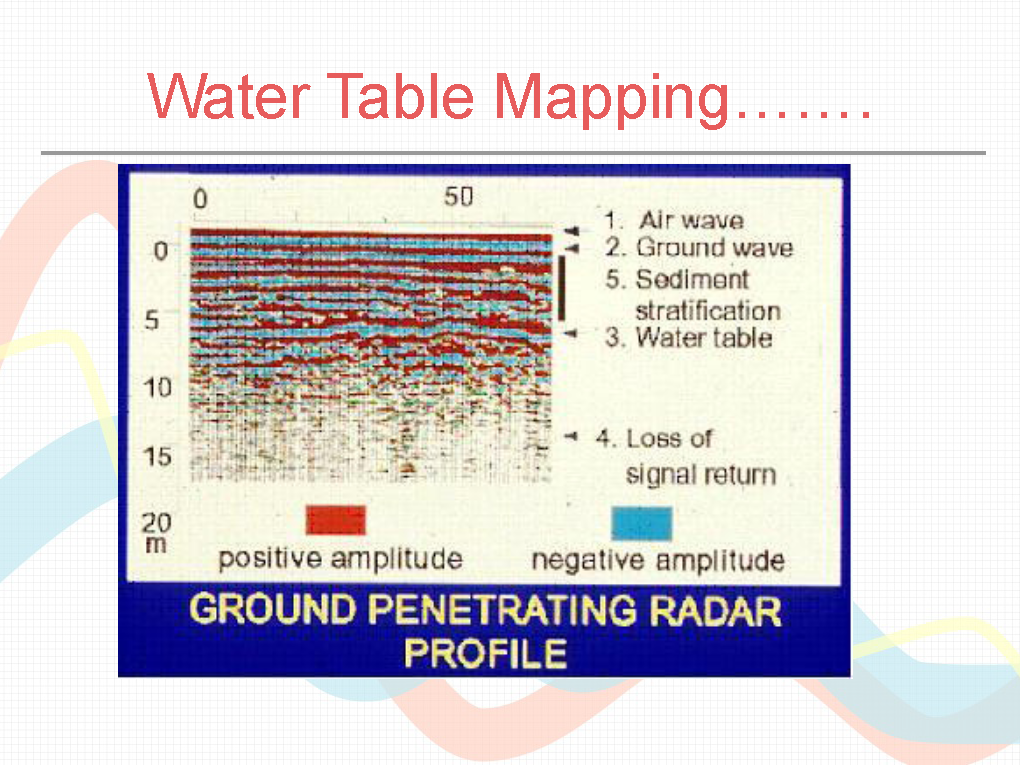 Water Table Mapping…….

0
50

0
5
10
15
20
m

1. Air wave
2. Ground wave
5. Sediment stratification
3. Water table
4. Loss of signal return

positive amplitude
negative amplitude

GROUND PENETRATING RADAR PROFILE